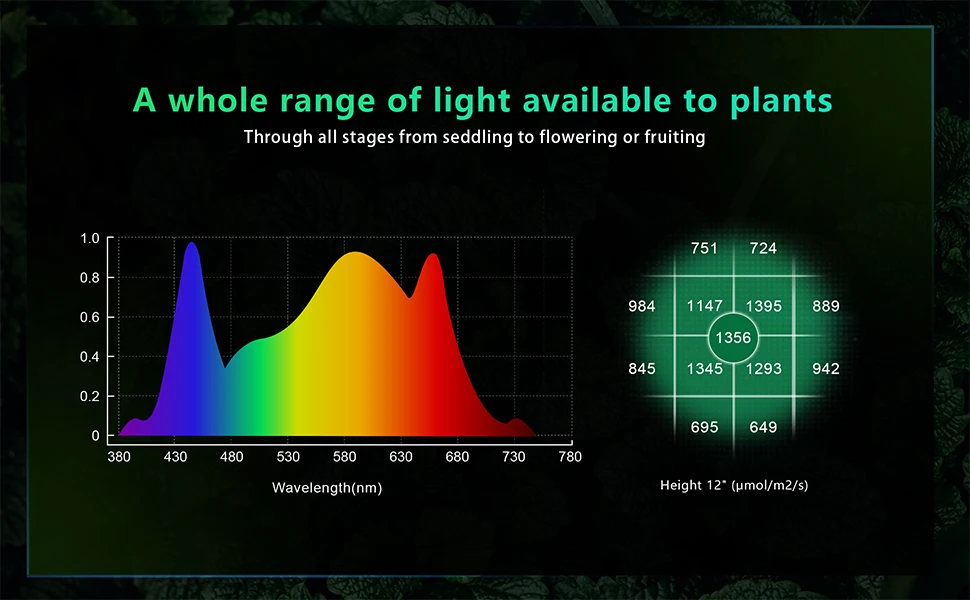 A whole range of light available to plants

Through all stages from seddling to flowering or fruiting

1.0
0.8
0.6
0.4
0.2
0

380 430 480 530 580 630 680 730 780

Wavelength(nm)

751 724
984 1147 1395 889
1356
845 1345 1293 942
695 649

Height 12" (μmol/m2/s)